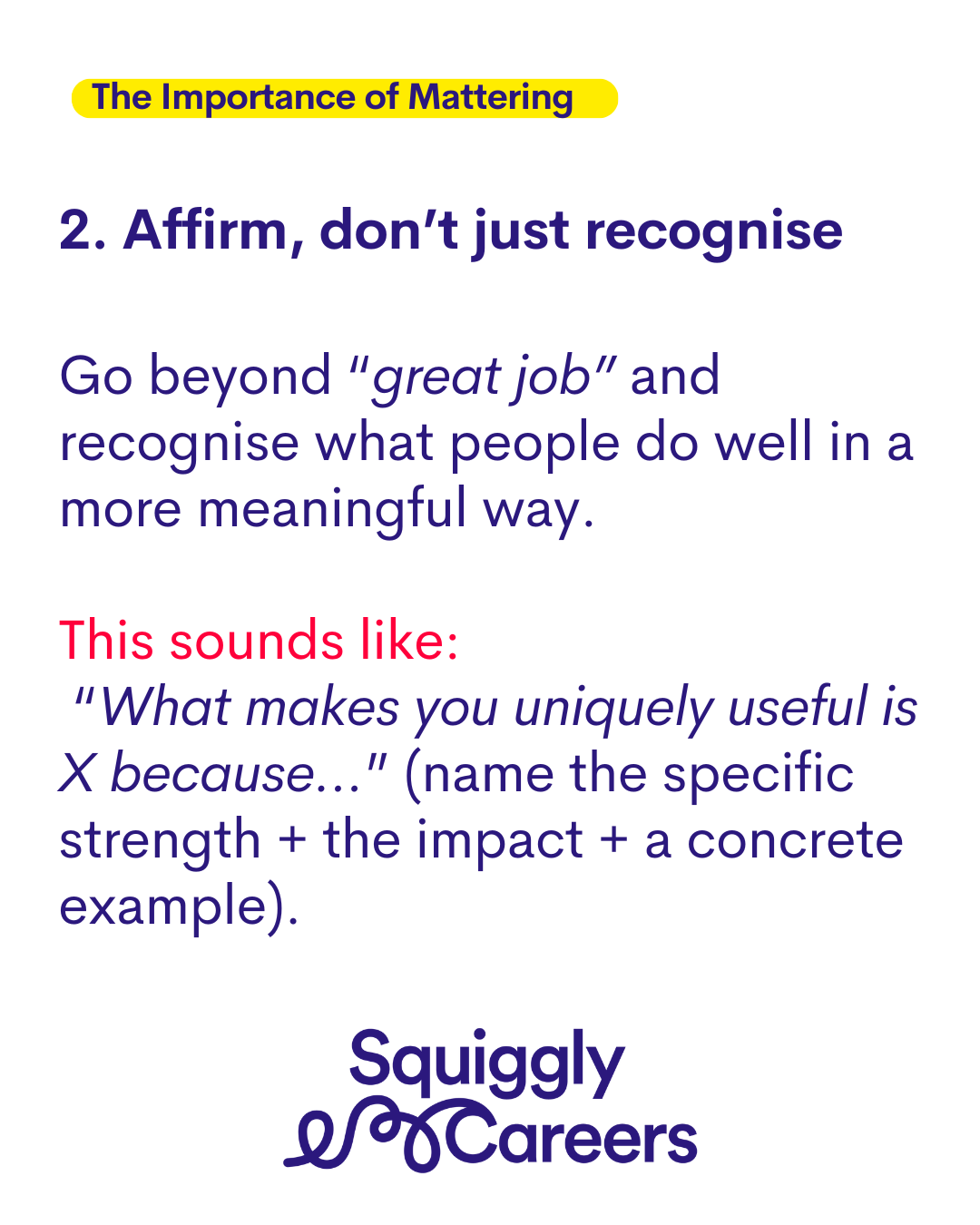 The Importance of Mattering

2. Affirm, don't just recognise

Go beyond "great job" and recognise what people do well in a more meaningful way.

This sounds like:
"What makes you uniquely useful is X because..." (name the specific strength + the impact + a concrete example).

Squiggly
Careers